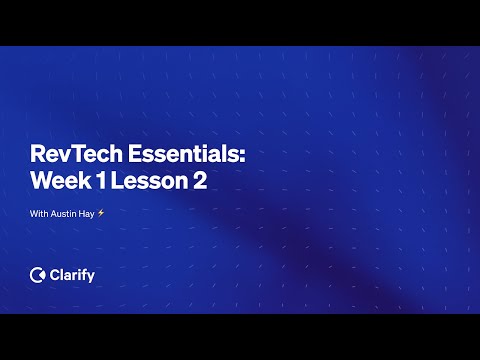 RevTech Essentials:
Week 1 Lesson 2

With Austin Hay ⚡

Clarify